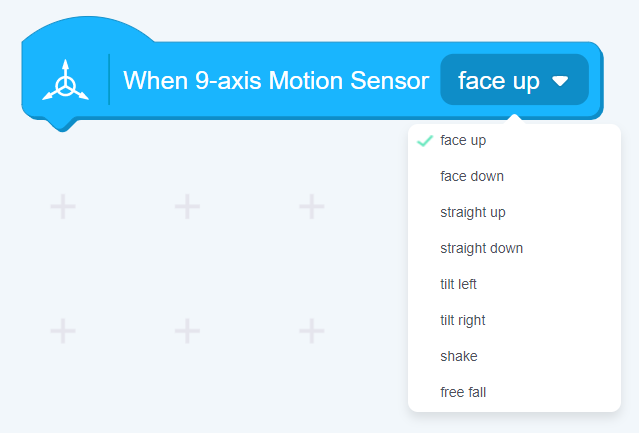 When 9-axis Motion Sensor face up

face up
face down
straight up
straight down
tilt left
tilt right
shake
free fall